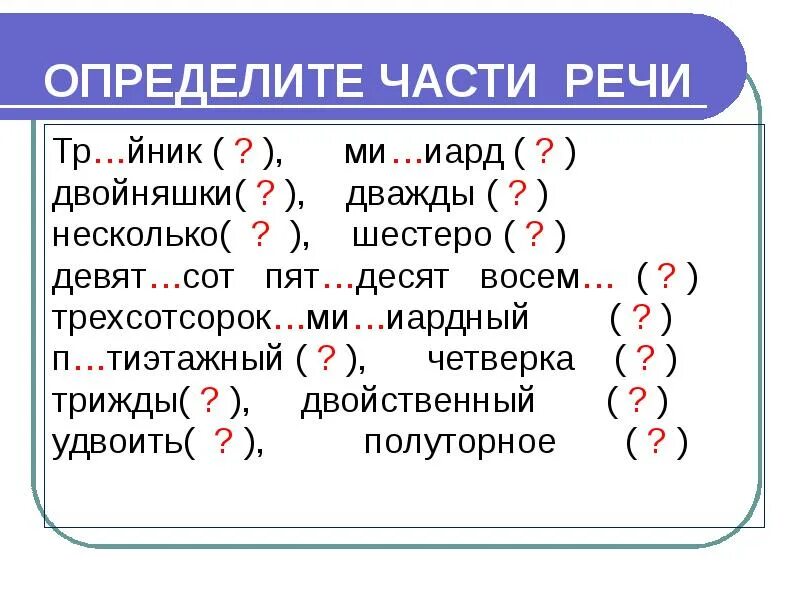 ОПРЕДЕЛИТЕ ЧАСТИ РЕЧИ

Тр…йник ( ? ), ми…иард ( ? )
двойняшки( ? ), дважды ( ? )
несколько( ? ), шестеро ( ? )
девят…сот пят…десят восем… ( ? )
трехсотсорок…ми…иардный ( ? )
п…тиэтажный ( ? ), четверка ( ? )
трижды( ? ), двойственный ( ? )
удвоить( ? ), полуторное ( ? )